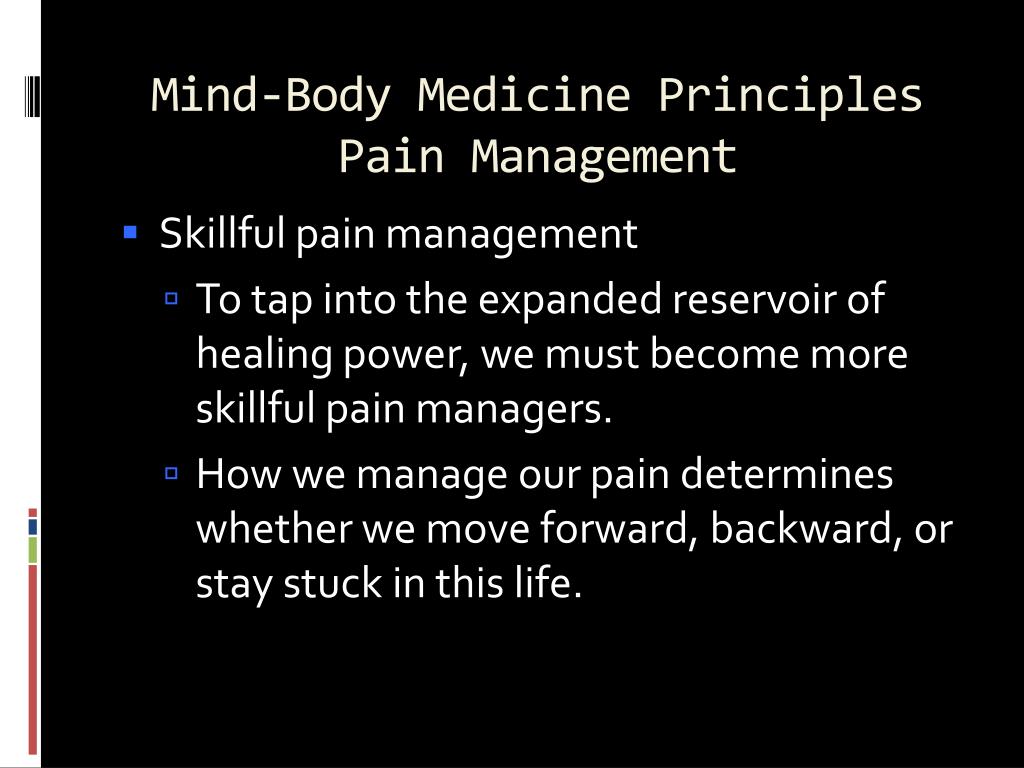 Mind-Body Medicine Principles
Pain Management

Skillful pain management

To tap into the expanded reservoir of healing power, we must become more skillful pain managers.

How we manage our pain determines whether we move forward, backward, or stay stuck in this life.